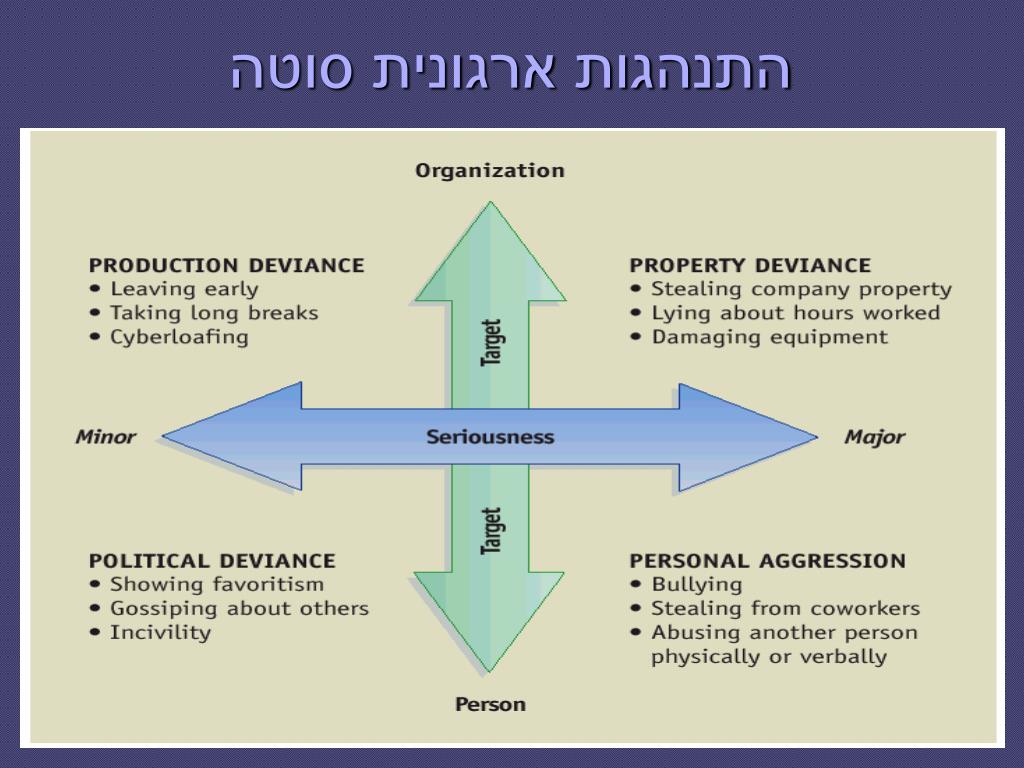 התנהגות ארגונית סוטה

Organization

PRODUCTION DEVIANCE
• Leaving early
• Taking long breaks
• Cyberloafing

PROPERTY DEVIANCE
• Stealing company property
• Lying about hours worked
• Damaging equipment

Target

Minor

Seriousness

Major

Target

POLITICAL DEVIANCE
• Showing favoritism
• Gossiping about others
• Incivility

PERSONAL AGGRESSION
• Bullying
• Stealing from coworkers
• Abusing another person physically or verbally

Person